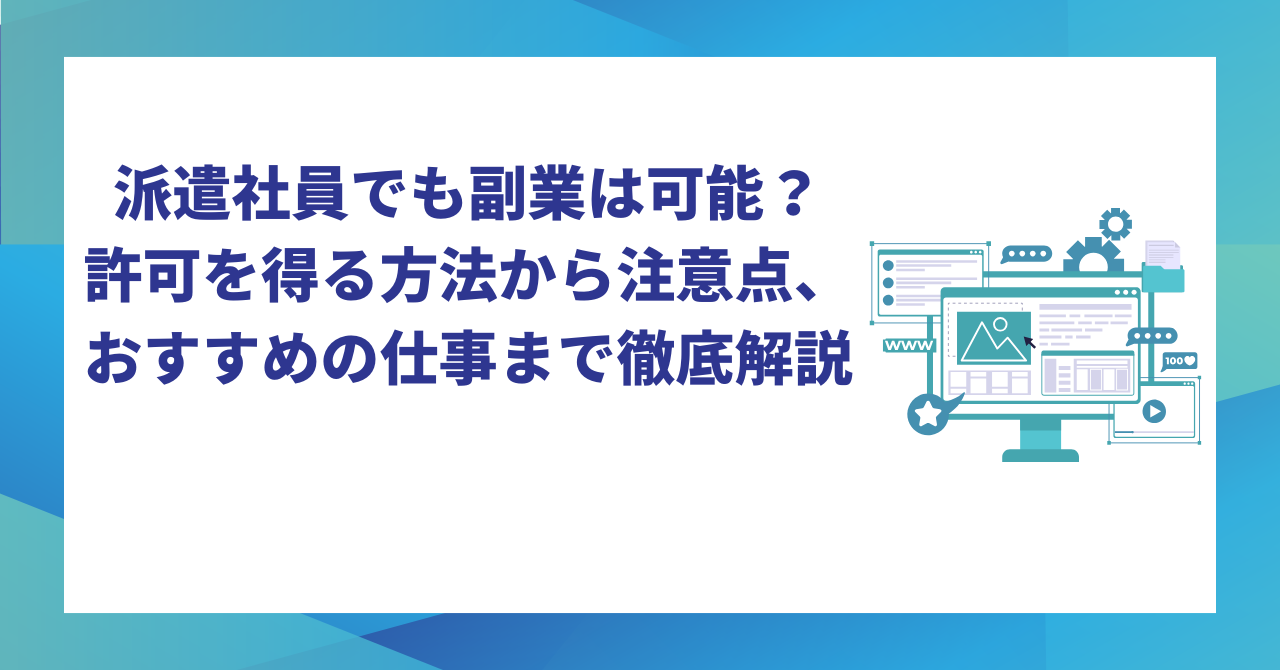 派遣社員でも副業は可能？
許可を得る方法から注意点、
おすすめの仕事まで徹底解説

WWW

100